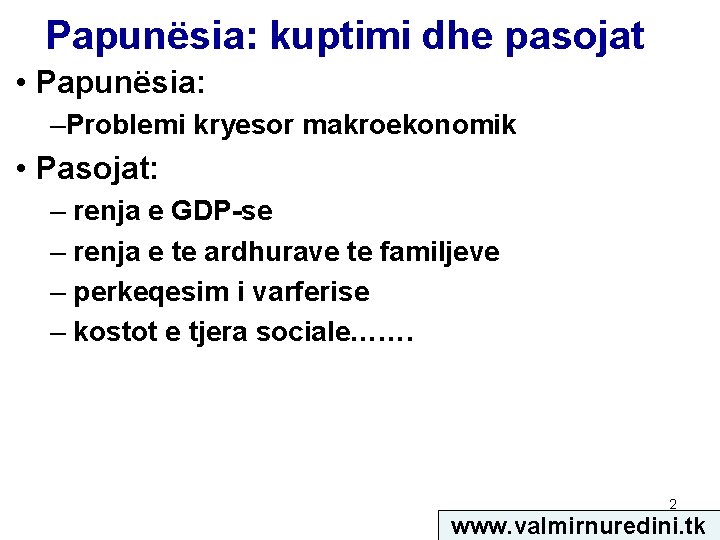 Papunësia: kuptimi dhe pasojat

• Papunësia:
–Problemi kryesor makroekonomik

• Pasojat:
– renja e GDP-se
– renja e te ardhurave te familjeve
– perkeqesim i varferise
– kostot e tjera sociale.......

2

www.valmirnuredini.tk